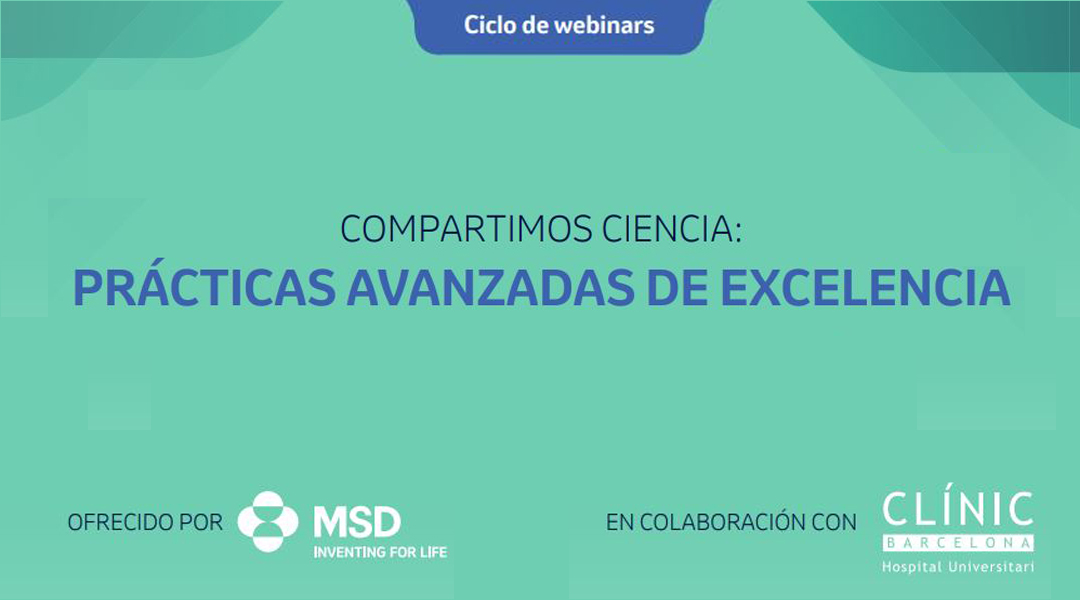 Ciclo de webinars

COMPARTIMOS CIENCIA:
PRÁCTICAS AVANZADAS DE EXCELENCIA

OFRECIDO POR MSD INVENTING FOR LIFE

EN COLABORACIÓN CON CLÍNIC BARCELONA Hospital Universitari